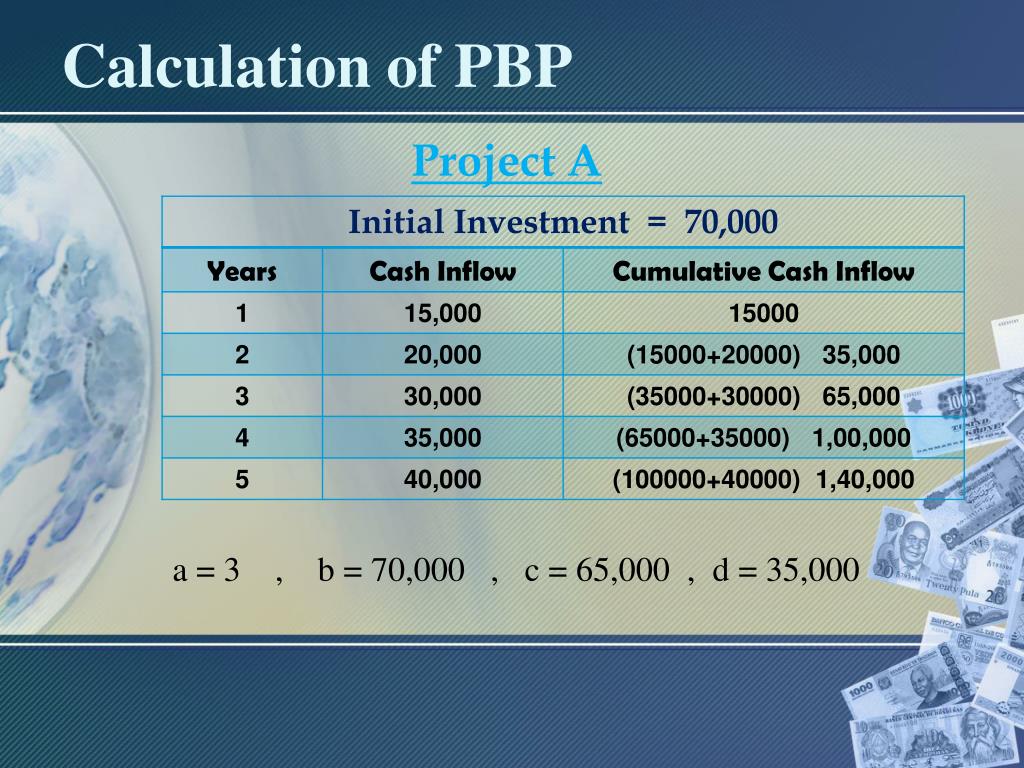 Calculation of PBP

Project A

| Initial Investment = 70,000 | | |
|---|---|---|
| Years | Cash Inflow | Cumulative Cash Inflow |
| 1 | 15,000 | 15000 |
| 2 | 20,000 | (15000+20000) 35,000 |
| 3 | 30,000 | (35000+30000) 65,000 |
| 4 | 35,000 | (65000+35000) 1,00,000 |
| 5 | 40,000 | (100000+40000) 1,40,000 |

a = 3 , b = 70,000 , c = 65,000 , d = 35,000